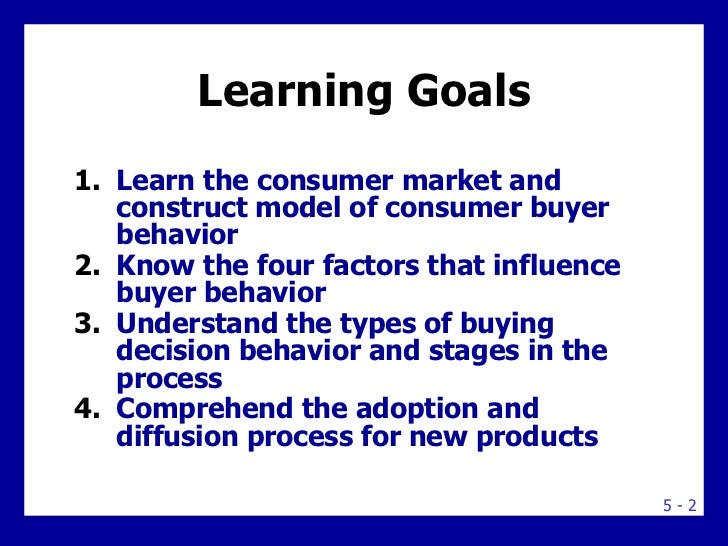 Learning Goals

1. Learn the consumer market and construct model of consumer buyer behavior
2. Know the four factors that influence buyer behavior
3. Understand the types of buying decision behavior and stages in the process
4. Comprehend the adoption and diffusion process for new products

5 - 2